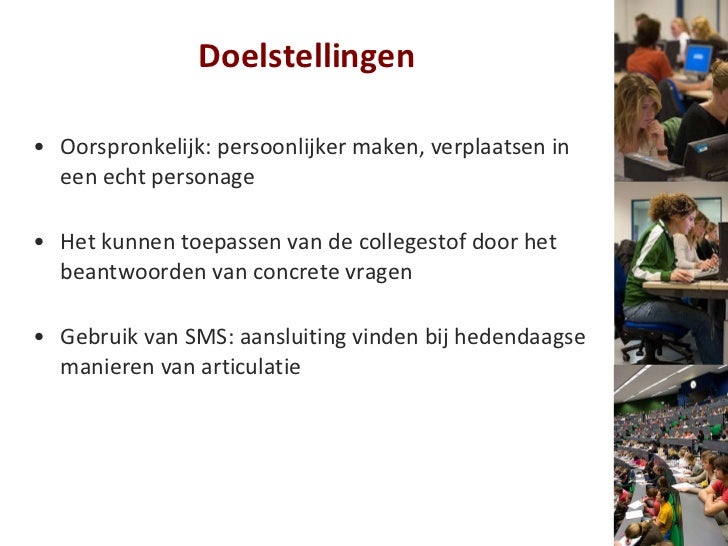 Doelstellingen

• Oorspronkelijk: persoonlijker maken, verplaatsen in een echt personage

• Het kunnen toepassen van de collegestof door het beantwoorden van concrete vragen

• Gebruik van SMS: aansluiting vinden bij hedendaagse manieren van articulatie